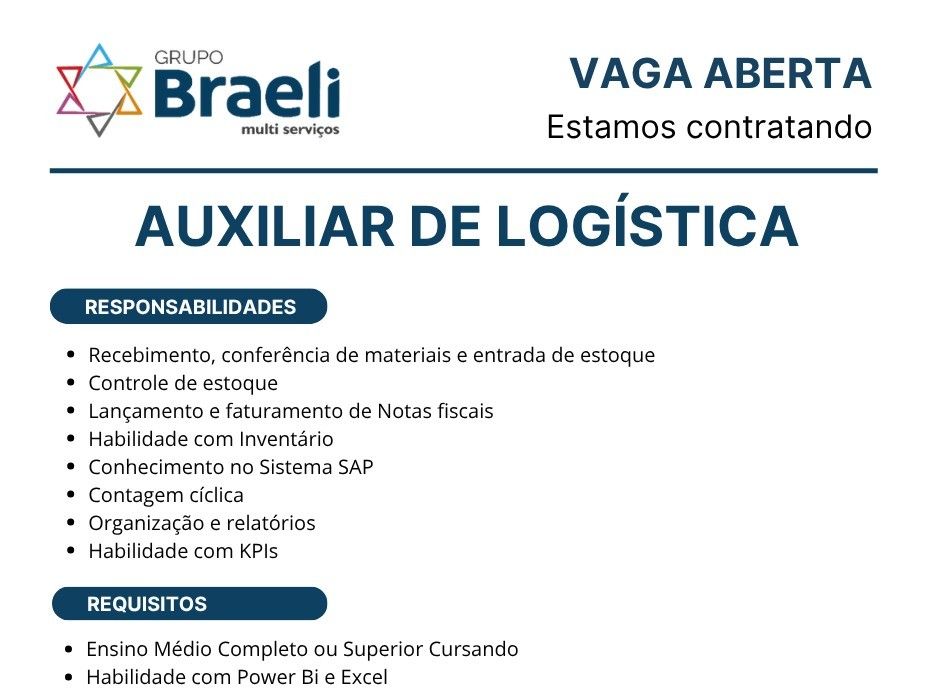 GRUPO
Braeli
multi serviços

VAGA ABERTA
Estamos contratando

AUXILIAR DE LOGÍSTICA

RESPONSABILIDADES

- Recebimento, conferência de materiais e entrada de estoque
- Controle de estoque
- Lançamento e faturamento de Notas fiscais
- Habilidade com Inventário
- Conhecimento no Sistema SAP
- Contagem cíclica
- Organização e relatórios
- Habilidade com KPIs

REQUISITOS

- Ensino Médio Completo ou Superior Cursando
- Habilidade com Power Bi e Excel